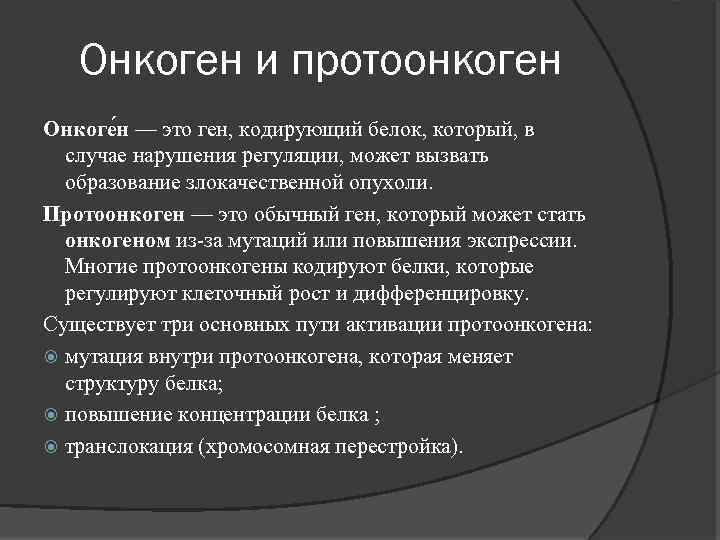 Онкоген и протоонкоген

Онкоге́н — это ген, кодирующий белок, который, в случае нарушения регуляции, может вызвать образование злокачественной опухоли.

Протоонкоген — это обычный ген, который может стать онкогеном из-за мутаций или повышения экспрессии. Многие протоонкогены кодируют белки, которые регулируют клеточный рост и дифференцировку.

Существует три основных пути активации протоонкогена:

мутация внутри протоонкогена, которая меняет структуру белка;

повышение концентрации белка ;

транслокация (хромосомная перестройка).